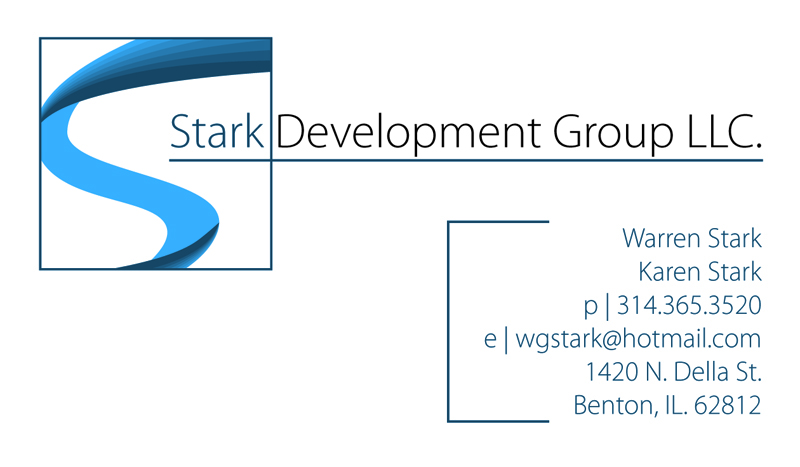 Stark Development Group LLC.

Warren Stark
Karen Stark
p | 314.365.3520
e | wgstark@hotmail.com
1420 N. Della St.
Benton, IL. 62812